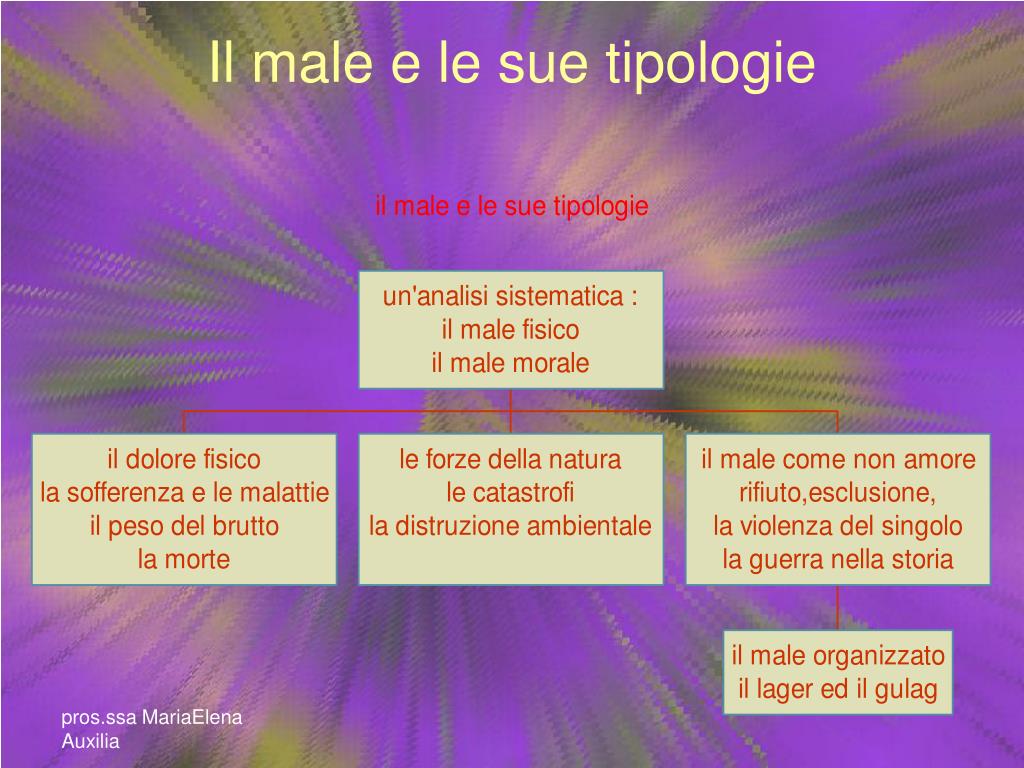 Il male e le sue tipologie

il male e le sue tipologie

un'analisi sistematica :
il male fisico
il male morale

il dolore fisico
la sofferenza e le malattie
il peso del brutto
la morte

le forze della natura
le catastrofi
la distruzione ambientale

il male come non amore
rifiuto,esclusione,
la violenza del singolo
la guerra nella storia

il male organizzato
il lager ed il gulag

pros.ssa MariaElena Auxilia